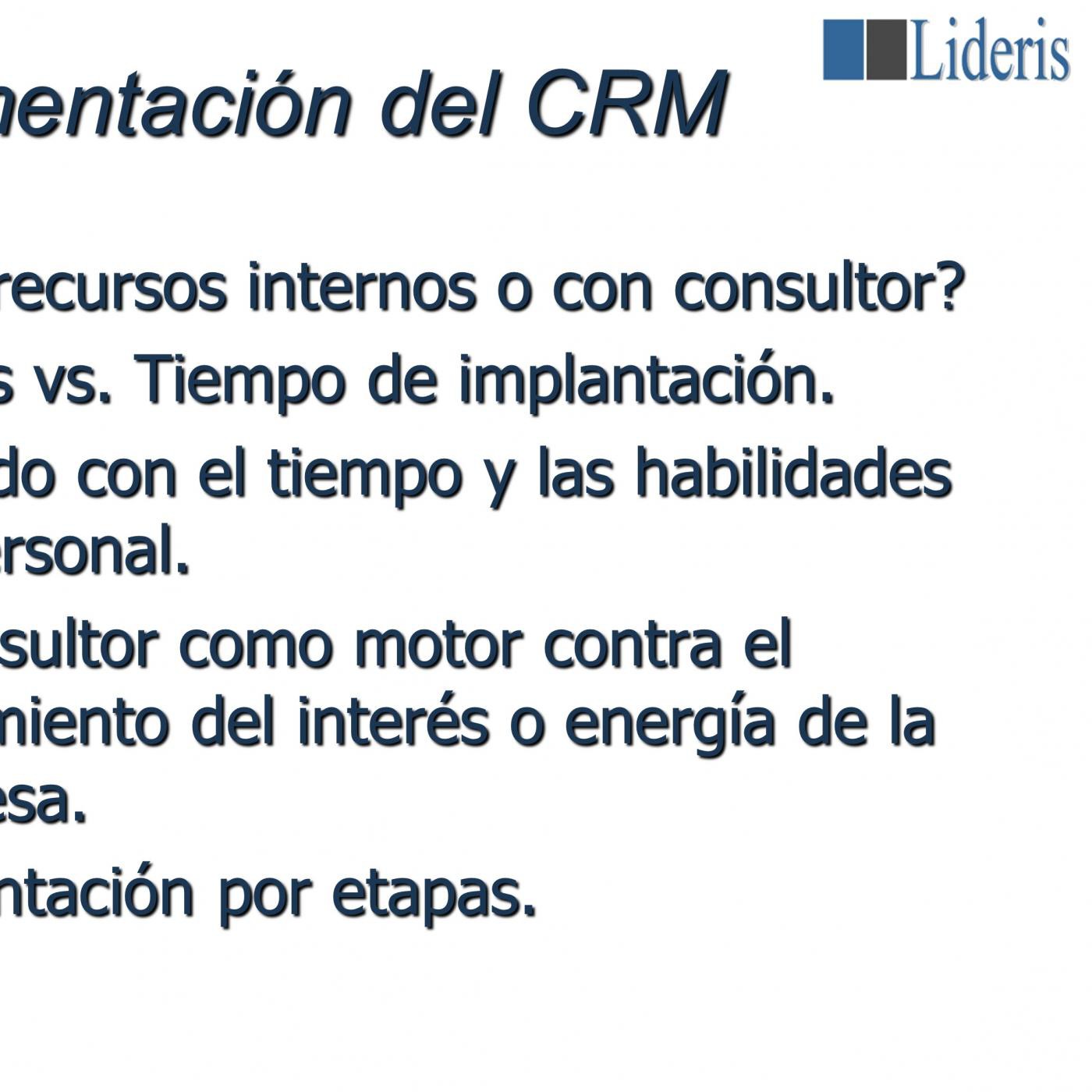 Lideris

nentación del CRM

recursos internos o con consultor?

s vs. Tiempo de implantación.

do con el tiempo y las habilidades ersonal.

sultor como motor contra el miento del interés o energía de la esa.

ntación por etapas.